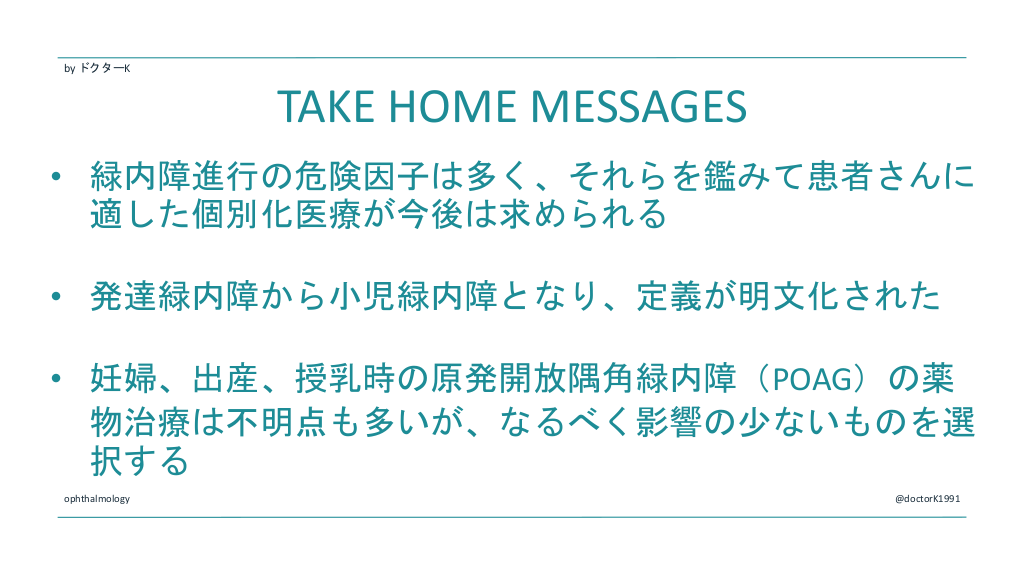 by ドクターK

TAKE HOME MESSAGES

• 緑内障進行の危険因子は多く、それらを鑑みて患者さんに適した個別化医療が今後は求められる

• 発達緑内障から小児緑内障となり、定義が明文化された

• 妊婦、出産、授乳時の原発開放隅角緑内障（POAG）の薬物治療は不明点も多いが、なるべく影響の少ないものを選択する

ophthalmology

@doctorK1991